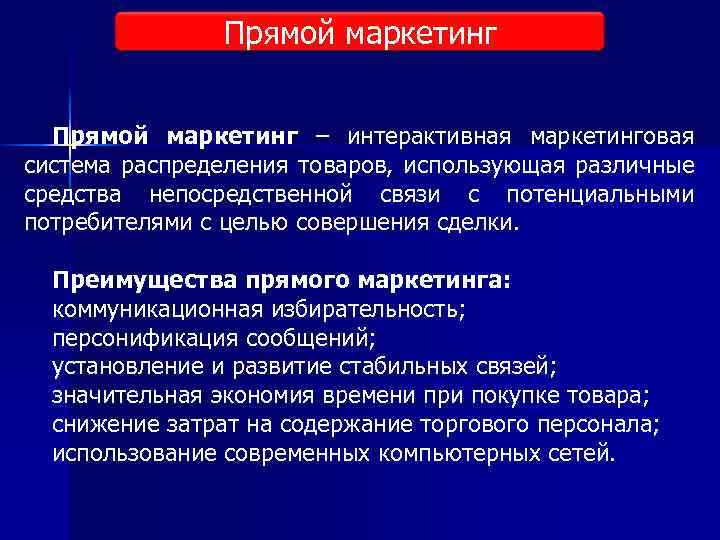 Прямой маркетинг

Прямой маркетинг – интерактивная маркетинговая система распределения товаров, использующая различные средства непосредственной связи с потенциальными потребителями с целью совершения сделки.

Преимущества прямого маркетинга:
коммуникационная избирательность;
персонификация сообщений;
установление и развитие стабильных связей;
значительная экономия времени при покупке товара;
снижение затрат на содержание торгового персонала;
использование современных компьютерных сетей.